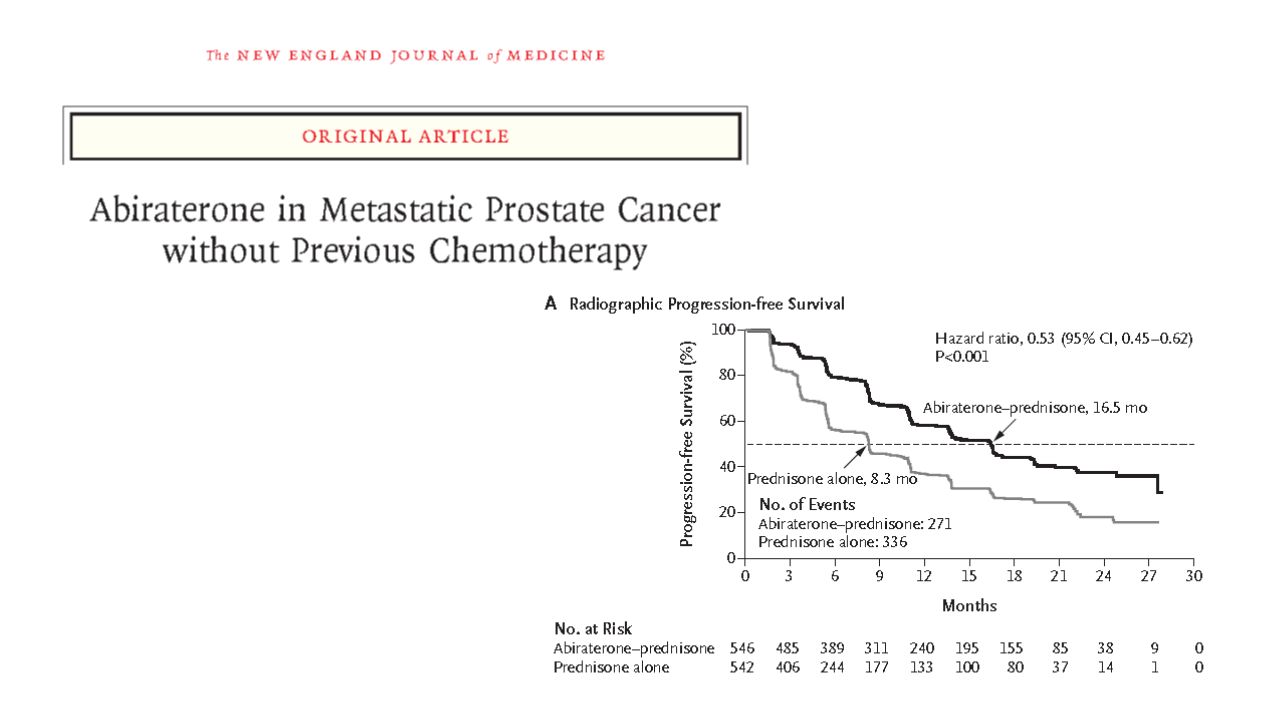 The NEW ENGLAND JOURNAL of MEDICINE

ORIGINAL ARTICLE

Abiraterone in Metastatic Prostate Cancer without Previous Chemotherapy

A Radiographic Progression-free Survival

Progression-free Survival (%)

100
80
60
40
20
0

Hazard ratio, 0.53 (95% CI, 0.45–0.62)
P<0.001

Abiraterone–prednisone, 16.5 mo

Prednisone alone, 8.3 mo

No. of Events
Abiraterone–prednisone: 271
Prednisone alone: 336

0 3 6 9 12 15 18 21 24 27 30

Months

No. at Risk

| | | | | | | | | | | | |
|---|---|---|---|---|---|---|---|---|---|---|---|
| Abiraterone–prednisone | 546 | 485 | 389 | 311 | 240 | 195 | 155 | 85 | 38 | 9 | 0 |
| Prednisone alone | 542 | 406 | 244 | 177 | 133 | 100 | 80 | 37 | 14 | 1 | 0 |